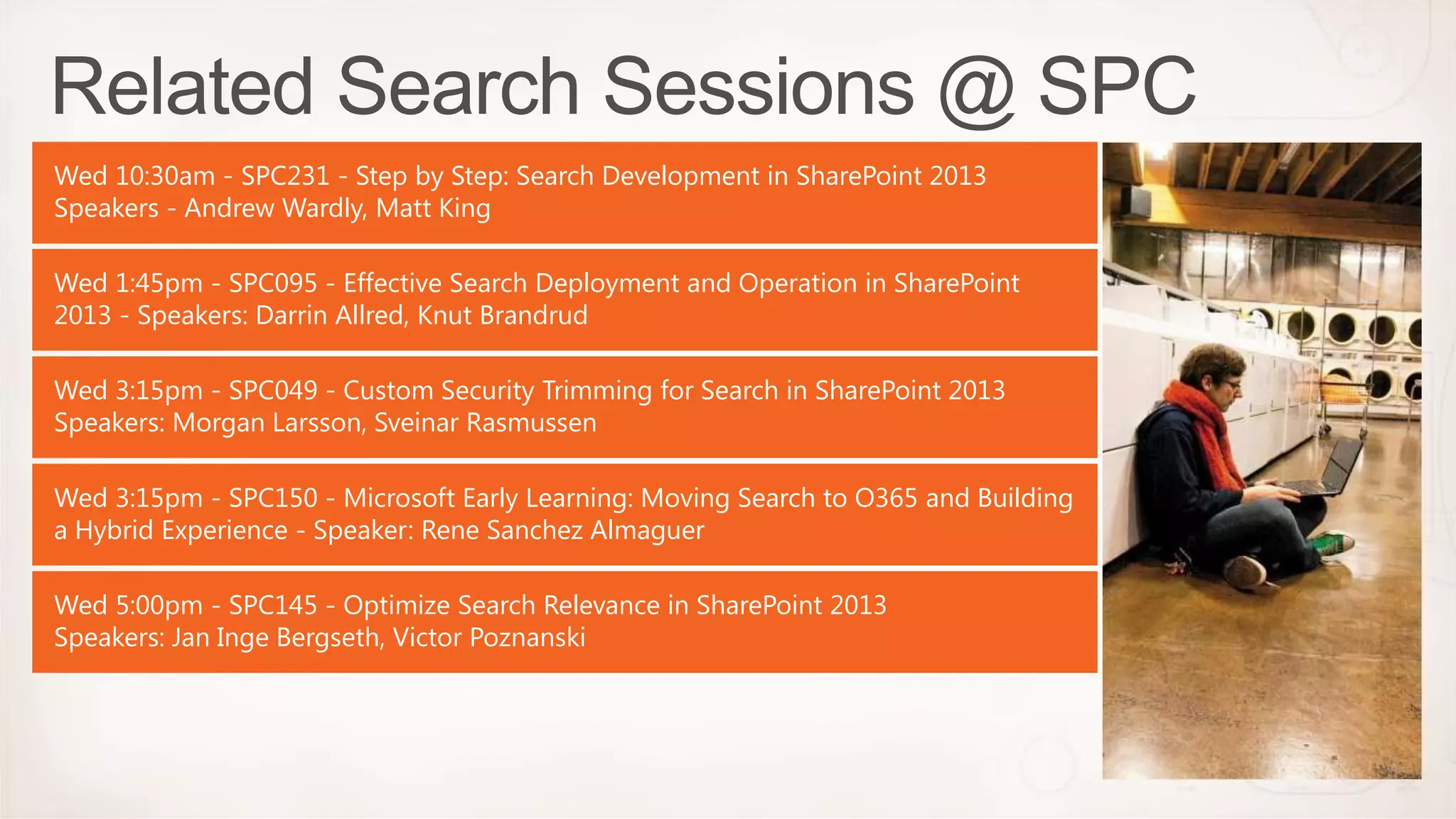 Related Search Sessions @ SPC

Wed 10:30am - SPC231 - Step by Step: Search Development in SharePoint 2013
Speakers - Andrew Wardly, Matt King

Wed 1:45pm - SPC095 - Effective Search Deployment and Operation in SharePoint 2013 - Speakers: Darrin Allred, Knut Brandrud

Wed 3:15pm - SPC049 - Custom Security Trimming for Search in SharePoint 2013
Speakers: Morgan Larsson, Sveinar Rasmussen

Wed 3:15pm - SPC150 - Microsoft Early Learning: Moving Search to O365 and Building a Hybrid Experience - Speaker: Rene Sanchez Almaguer

Wed 5:00pm - SPC145 - Optimize Search Relevance in SharePoint 2013
Speakers: Jan Inge Bergseth, Victor Poznanski